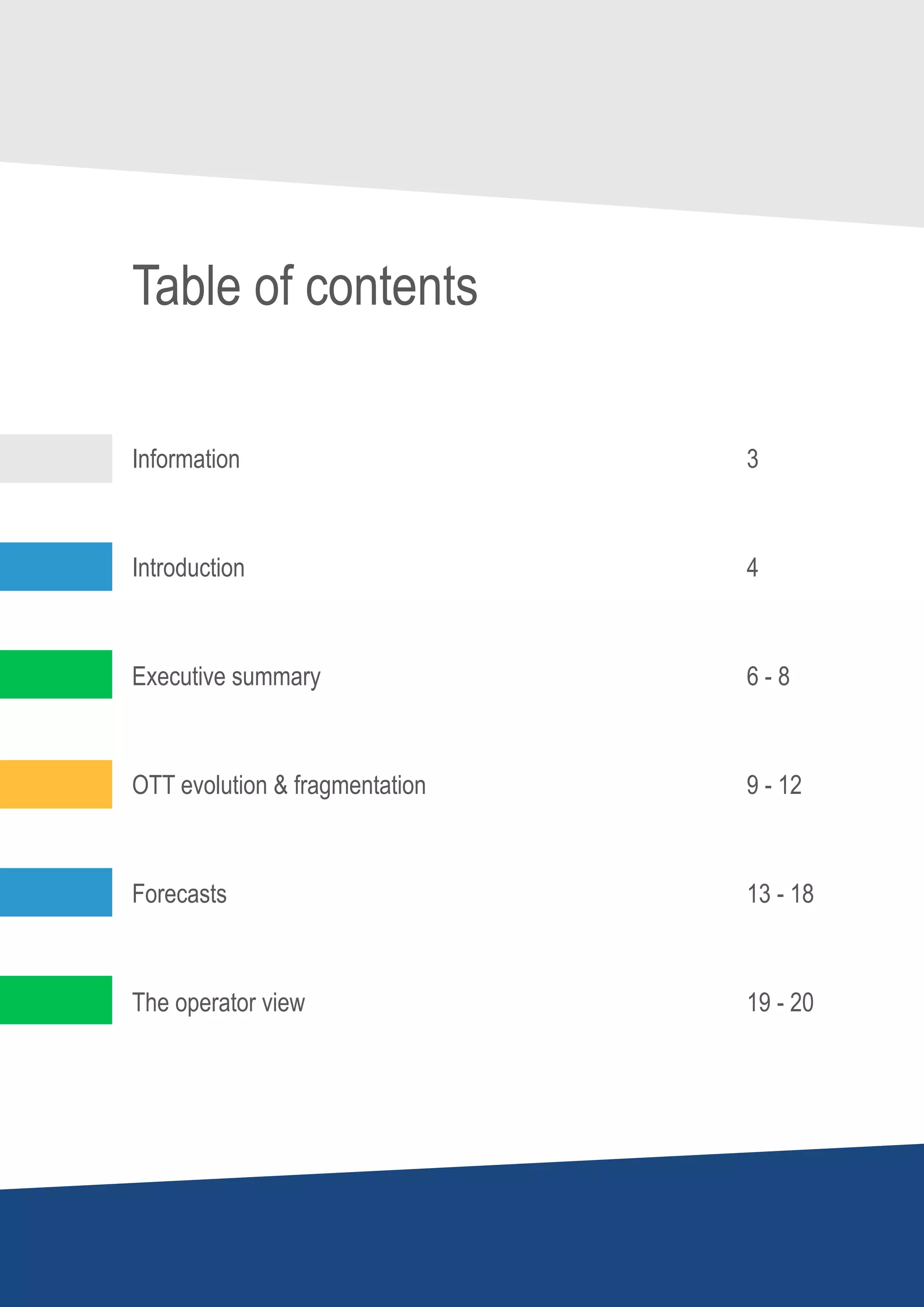 Table of contents

Information 3

Introduction 4

Executive summary 6 - 8

OTT evolution & fragmentation 9 - 12

Forecasts 13 - 18

The operator view 19 - 20